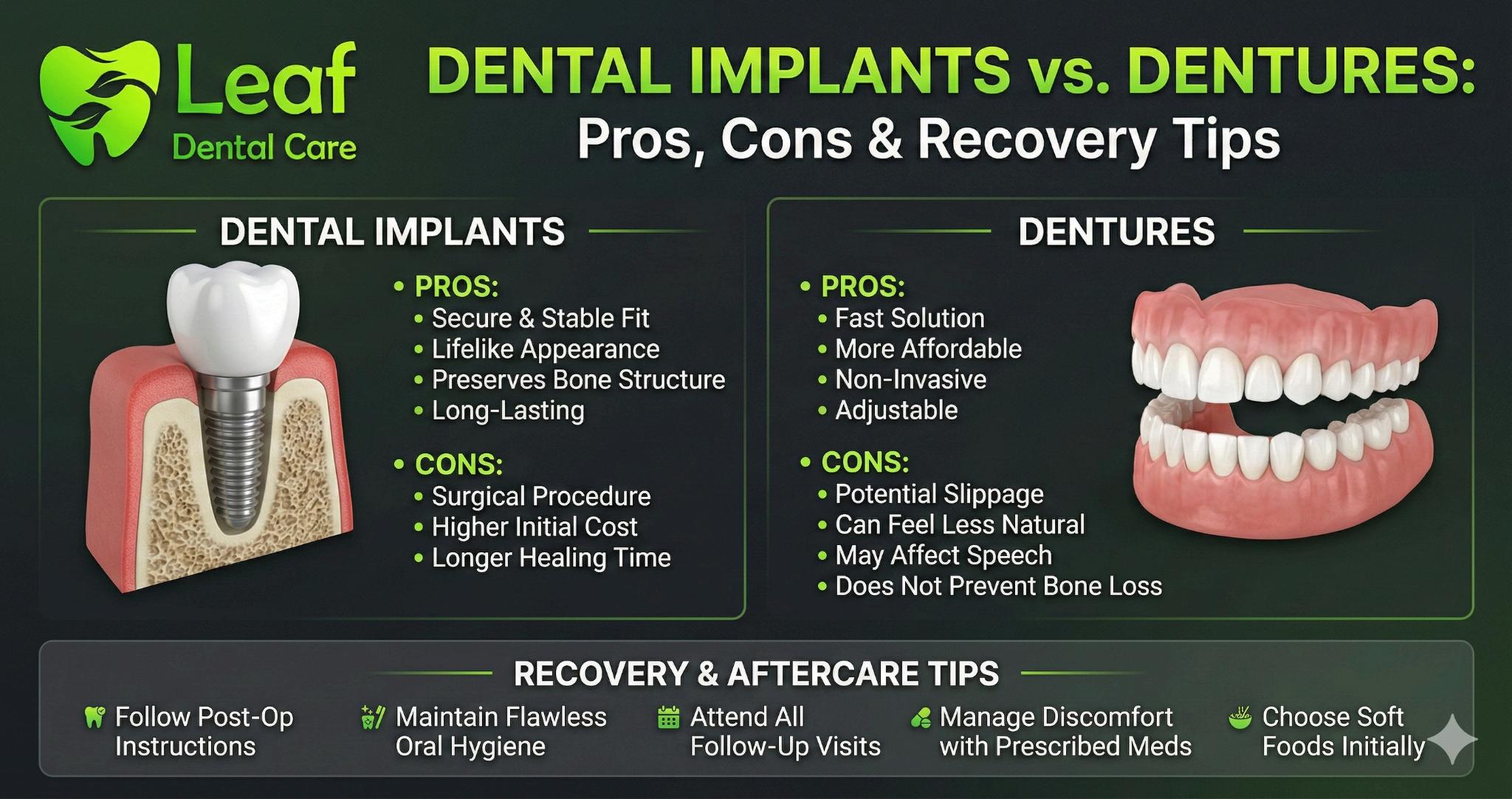 Leaf
Dental Care

DENTAL IMPLANTS vs. DENTURES:
Pros, Cons & Recovery Tips

DENTAL IMPLANTS

• PROS:
• Secure & Stable Fit
• Lifelike Appearance
• Preserves Bone Structure
• Long-Lasting

• CONS:
• Surgical Procedure
• Higher Initial Cost
• Longer Healing Time

DENTURES

• PROS:
• Fast Solution
• More Affordable
• Non-Invasive
• Adjustable

• CONS:
• Potential Slippage
• Can Feel Less Natural
• May Affect Speech
• Does Not Prevent Bone Loss

RECOVERY & AFTERCARE TIPS

Follow Post-Op Instructions

Maintain Flawless Oral Hygiene

Attend All Follow-Up Visits

Manage Discomfort with Prescribed Meds

Choose Soft Foods Initially